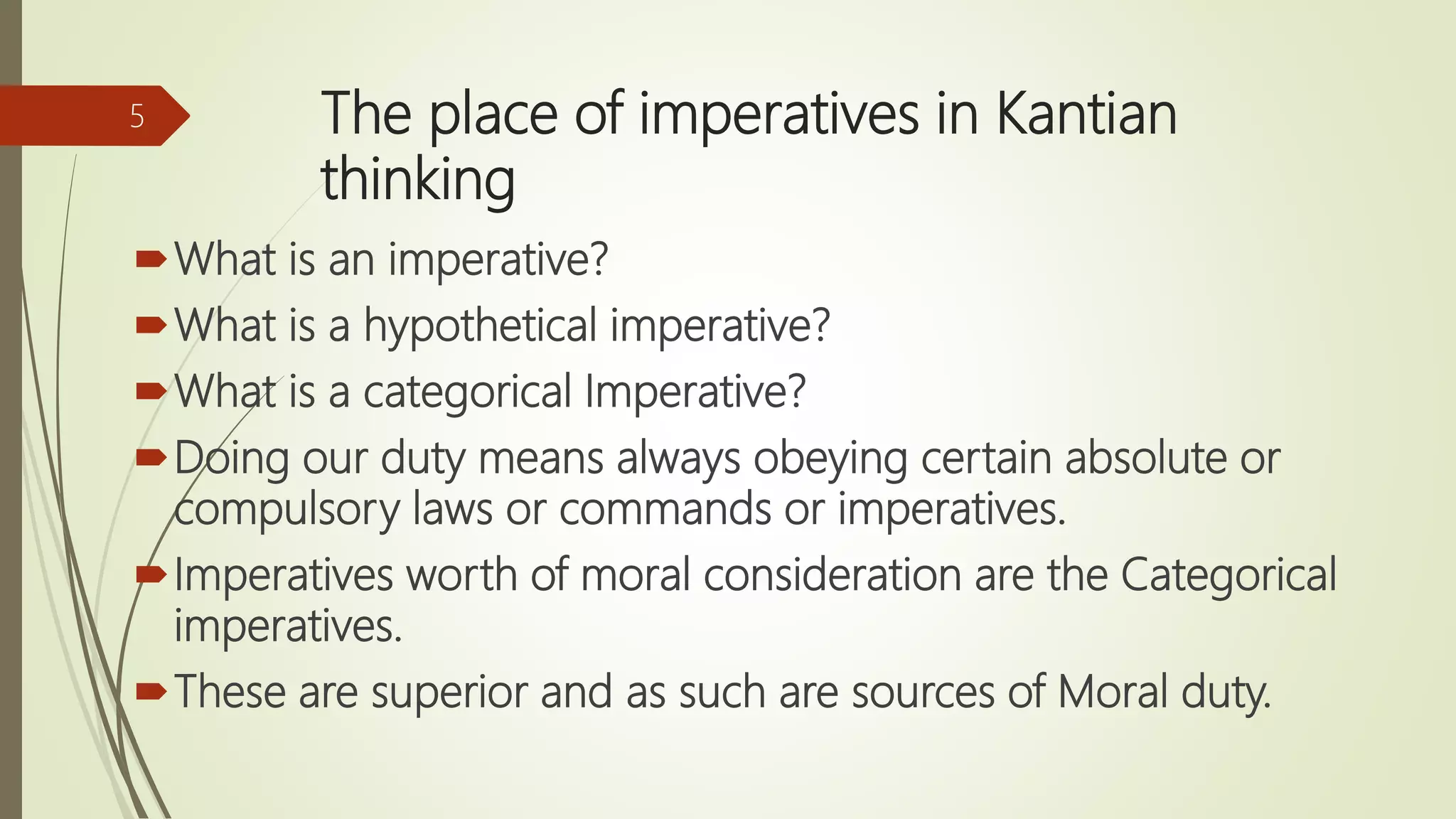 5

The place of imperatives in Kantian thinking

What is an imperative?

What is a hypothetical imperative?

What is a categorical Imperative?

Doing our duty means always obeying certain absolute or compulsory laws or commands or imperatives.

Imperatives worth of moral consideration are the Categorical imperatives.

These are superior and as such are sources of Moral duty.